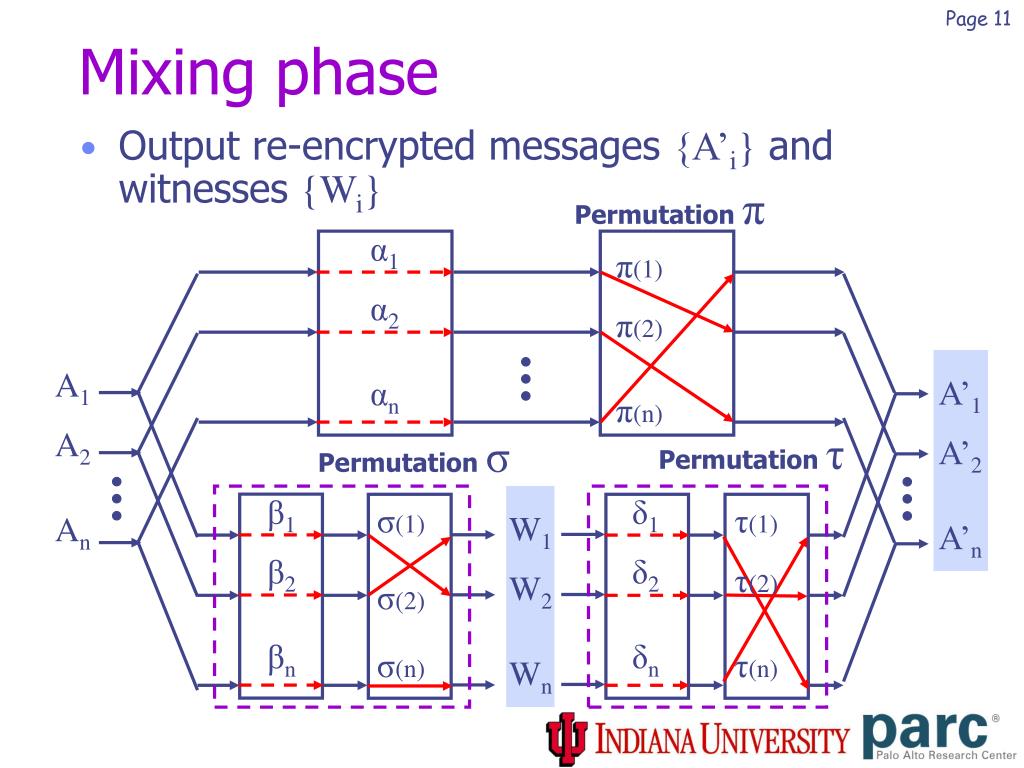 Page 11

Mixing phase

• Output re-encrypted messages $\{A'_i\}$ and witnesses $\{W_i\}$

Permutation $\pi$

$\alpha_1$

$\alpha_2$

$\alpha_n$

$\pi(1)$

$\pi(2)$

$\pi(n)$

$A_1$

$A_2$

$A_n$

$A'_1$

$A'_2$

$A'_n$

Permutation $\sigma$

Permutation $\tau$

$\beta_1$

$\beta_2$

$\beta_n$

$\sigma(1)$

$\sigma(2)$

$\sigma(n)$

$W_1$

$W_2$

$W_n$

$\delta_1$

$\delta_2$

$\delta_n$

$\tau(1)$

$\tau(2)$

$\tau(n)$

INDIANA UNIVERSITY

parc®
Palo Alto Research Center